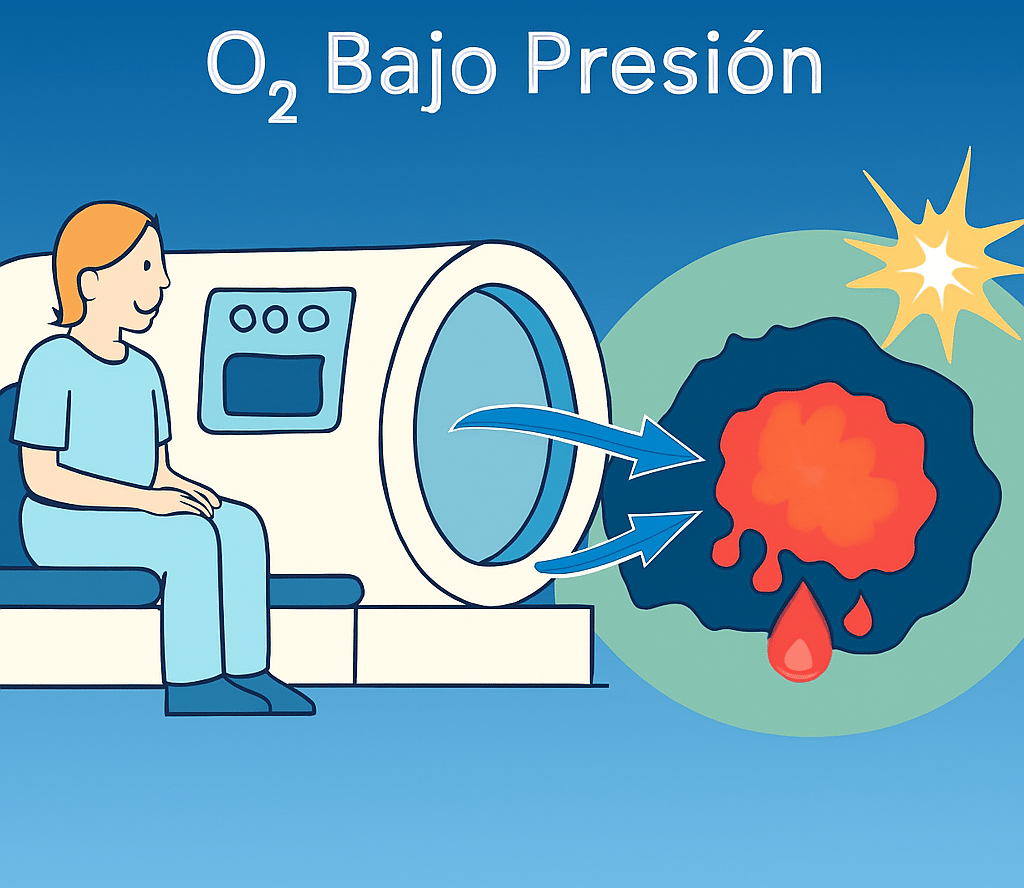 $O_2$ Bajo Presión